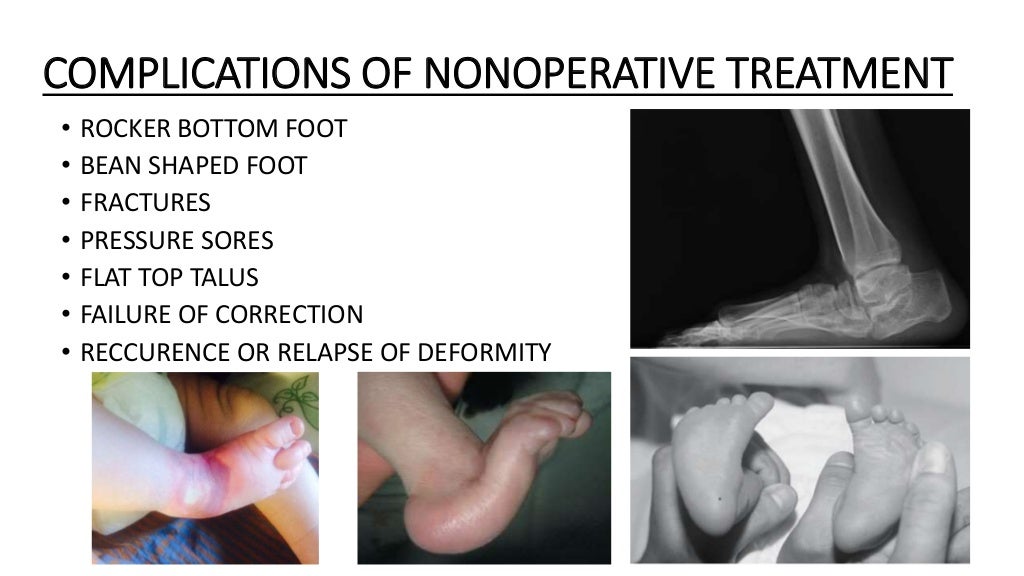 COMPLICATIONS OF NONOPERATIVE TREATMENT

• ROCKER BOTTOM FOOT
• BEAN SHAPED FOOT
• FRACTURES
• PRESSURE SORES
• FLAT TOP TALUS
• FAILURE OF CORRECTION
• RECCURENCE OR RELAPSE OF DEFORMITY